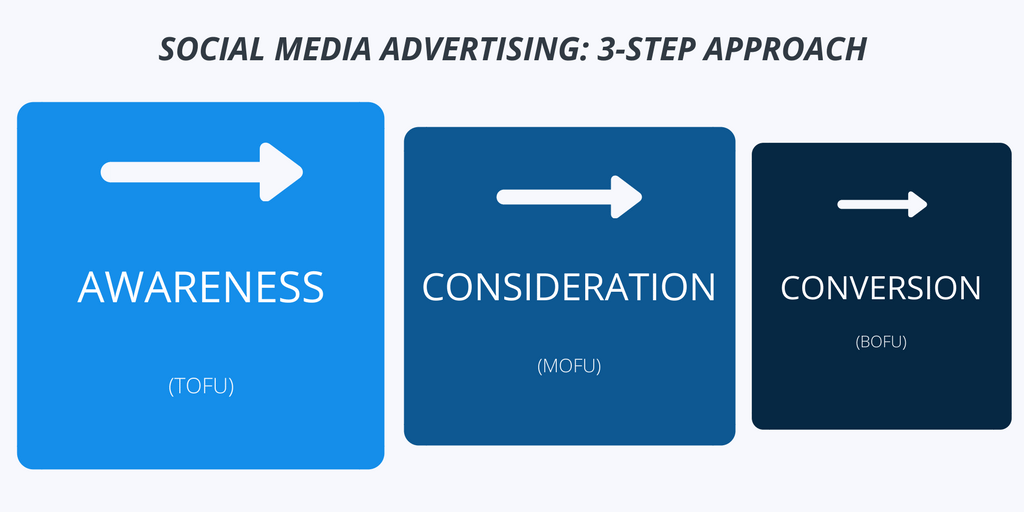 SOCIAL MEDIA ADVERTISING: 3-STEP APPROACH

AWARENESS

(TOFU)

CONSIDERATION

(MOFU)

CONVERSION

(BOFU)